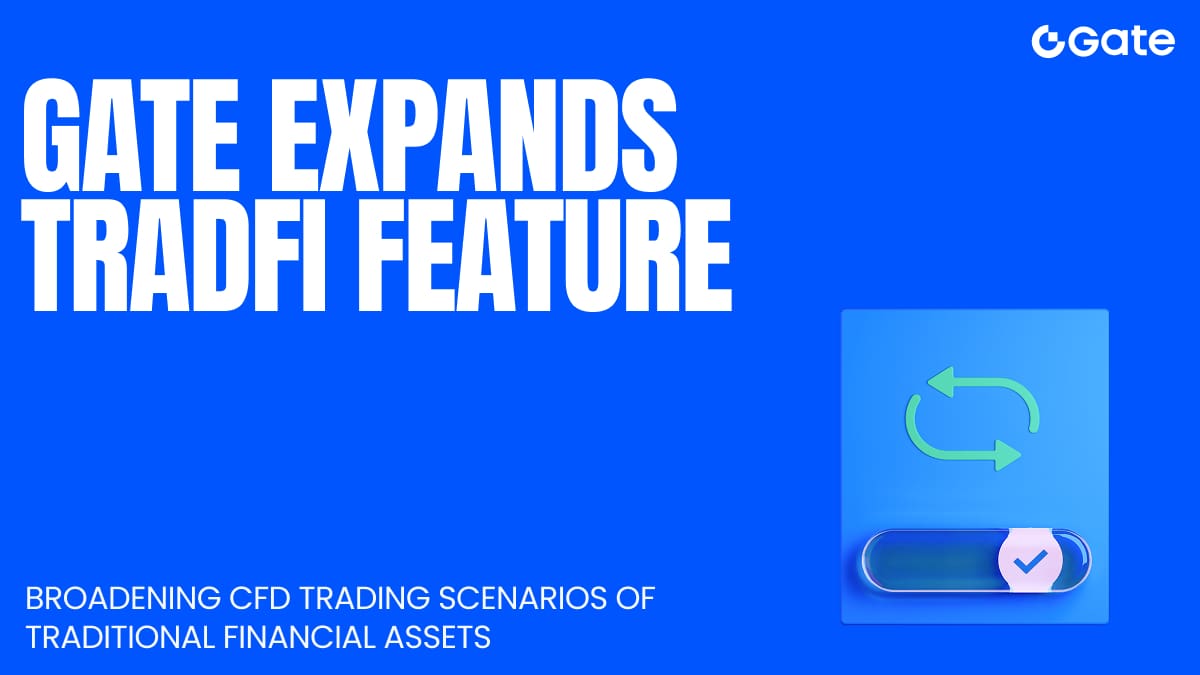 Gate

GATE EXPANDS TRADFI FEATURE

BROADENING CFD TRADING SCENARIOS OF TRADITIONAL FINANCIAL ASSETS